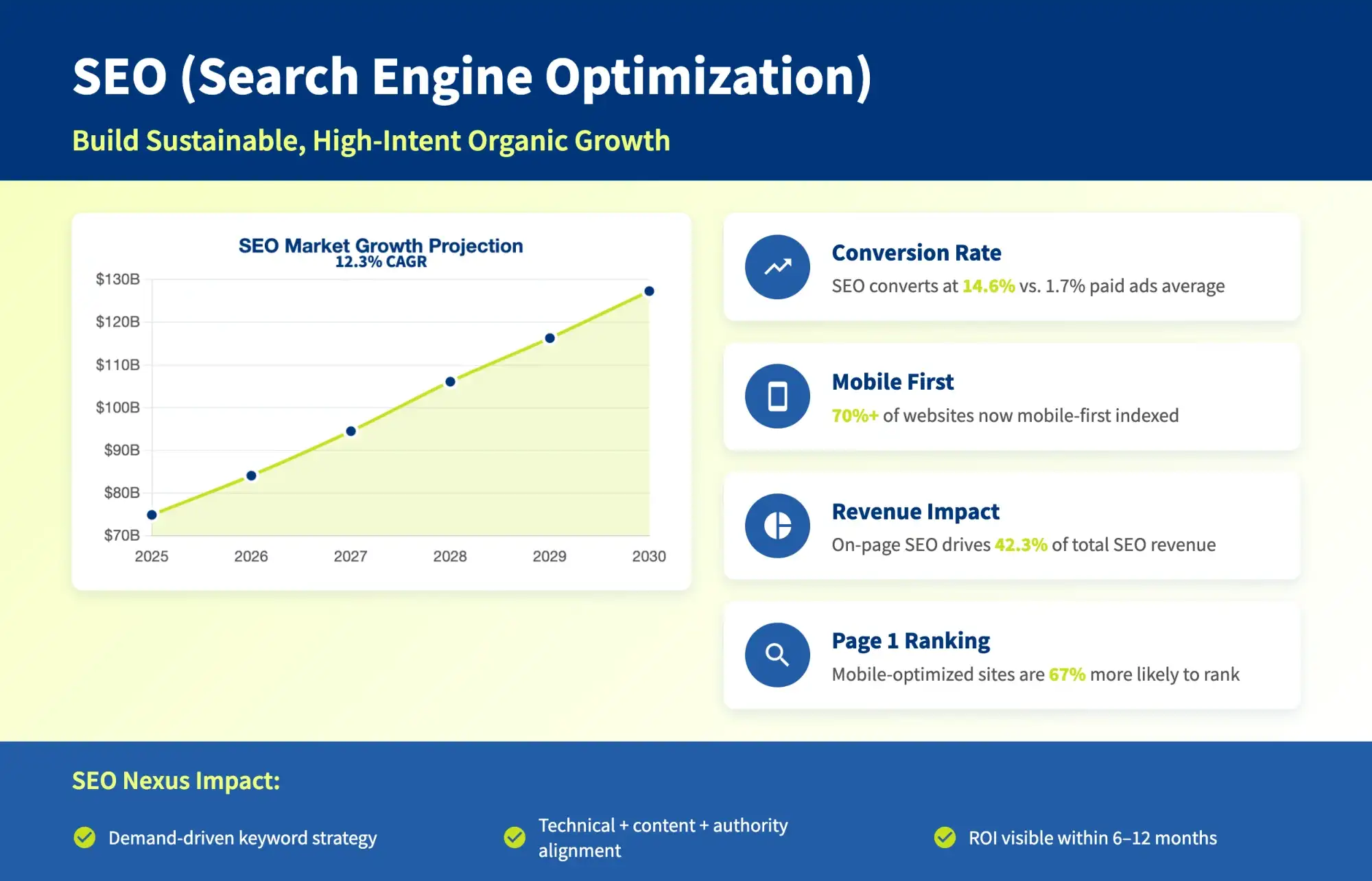 SEO (Search Engine Optimization)

Build Sustainable, High-Intent Organic Growth

SEO Market Growth Projection
12.3% CAGR

$130B
$120B
$110B
$100B
$90B
$80B
$70B

2025 2026 2027 2028 2029 2030

Conversion Rate
SEO converts at 14.6% vs. 1.7% paid ads average

Mobile First
70%+ of websites now mobile-first indexed

Revenue Impact
On-page SEO drives 42.3% of total SEO revenue

Page 1 Ranking
Mobile-optimized sites are 67% more likely to rank

SEO Nexus Impact:

Demand-driven keyword strategy

Technical + content + authority alignment

ROI visible within 6–12 months